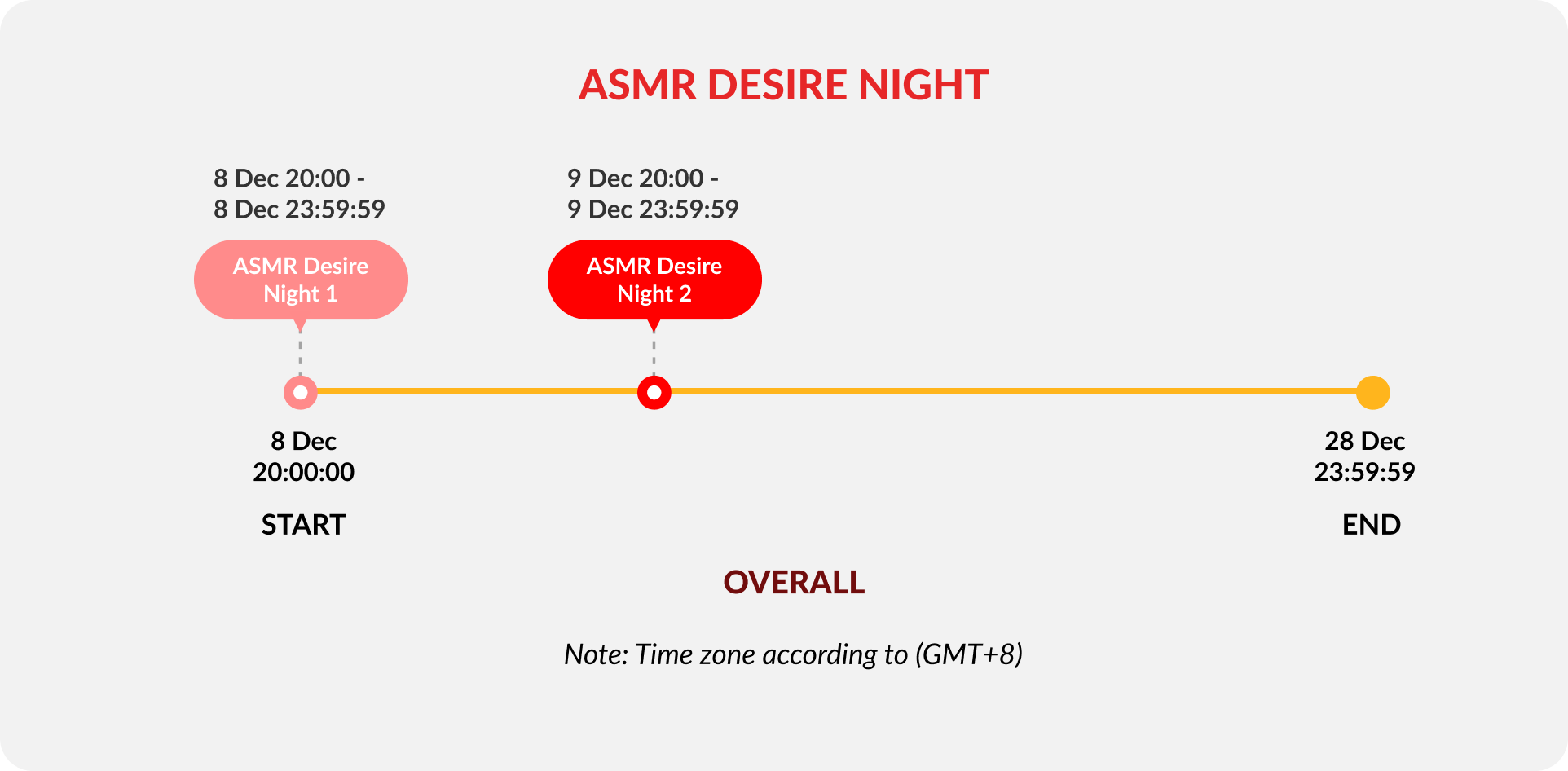 ASMR DESIRE NIGHT

8 Dec 20:00 -
8 Dec 23:59:59

ASMR Desire Night 1

9 Dec 20:00 -
9 Dec 23:59:59

ASMR Desire Night 2

8 Dec
20:00:00

START

28 Dec
23:59:59

END

OVERALL

Note: Time zone according to (GMT+8)